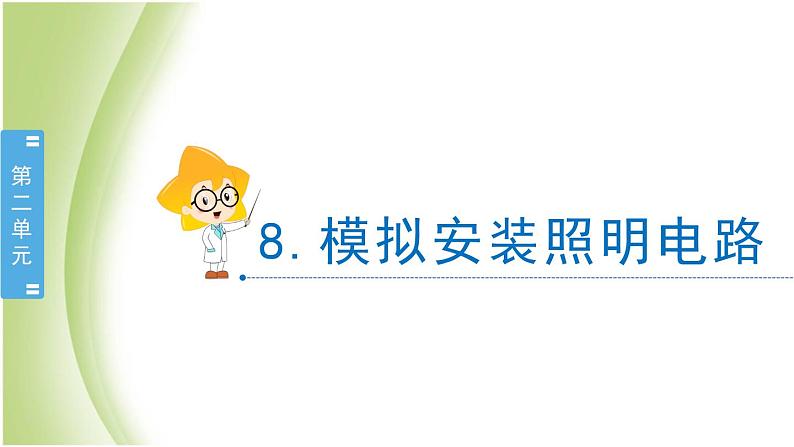 第二单元

8. 模拟安装照明电路